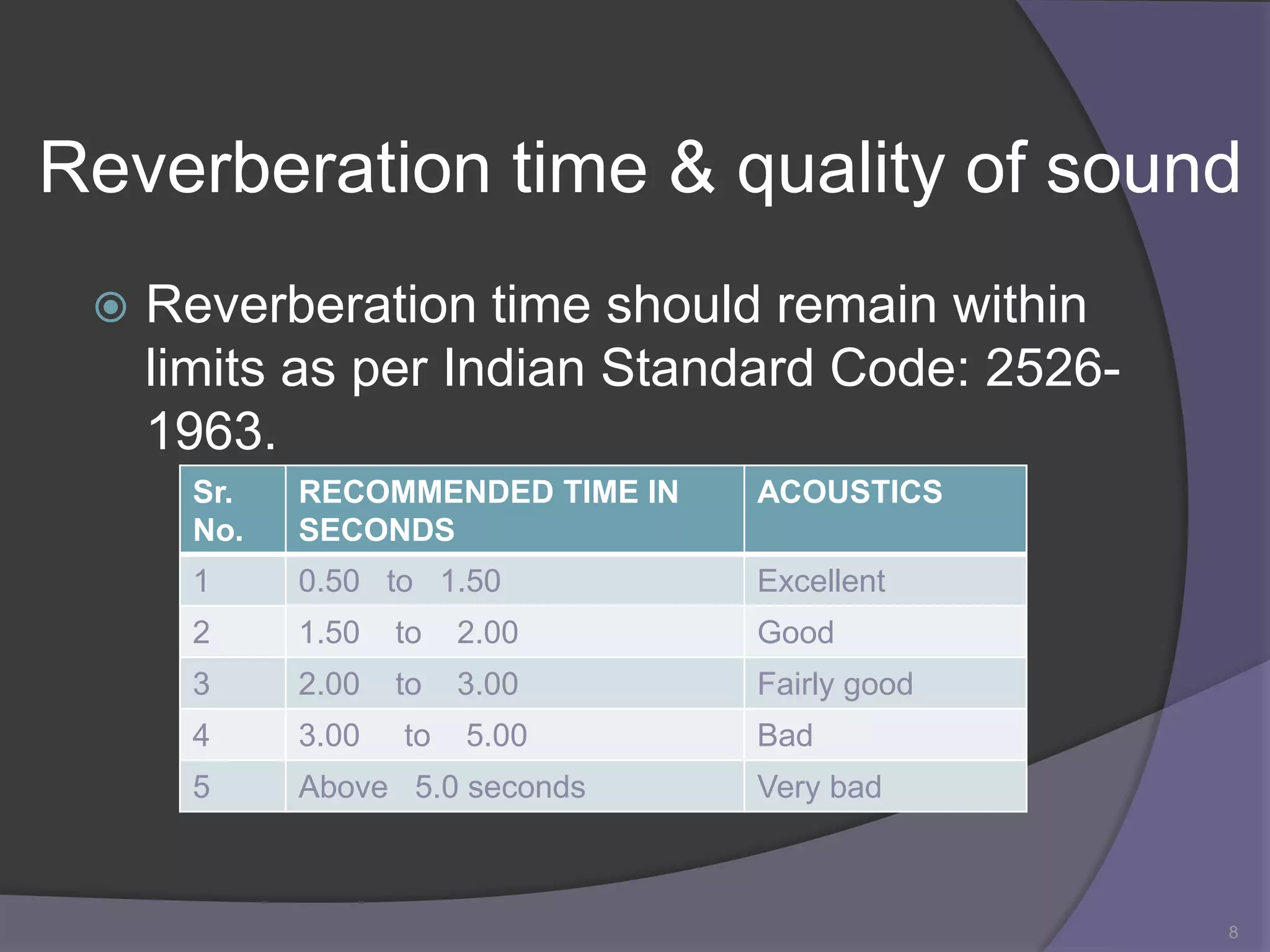 Reverberation time & quality of sound

Reverberation time should remain within limits as per Indian Standard Code: 2526-1963.

| Sr. No. | RECOMMENDED TIME IN SECONDS | ACOUSTICS |
|---|---|---|
| 1 | 0.50 to 1.50 | Excellent |
| 2 | 1.50 to 2.00 | Good |
| 3 | 2.00 to 3.00 | Fairly good |
| 4 | 3.00 to 5.00 | Bad |
| 5 | Above 5.0 seconds | Very bad |

8